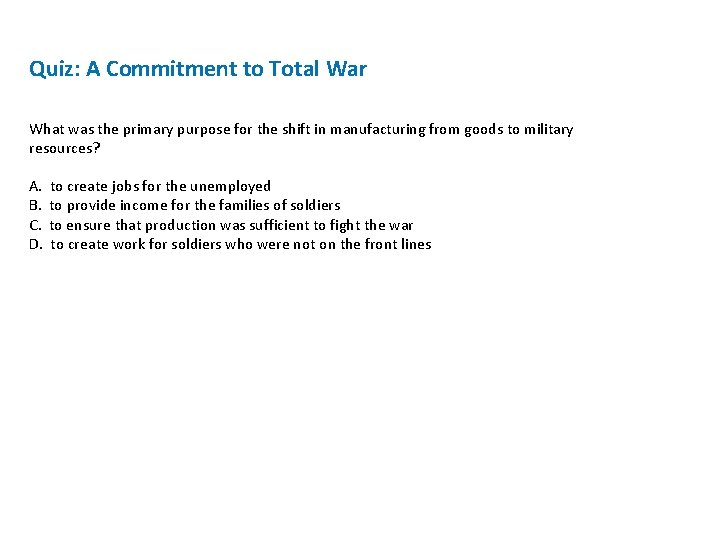 Quiz: A Commitment to Total War

What was the primary purpose for the shift in manufacturing from goods to military resources?

A. to create jobs for the unemployed
B. to provide income for the families of soldiers
C. to ensure that production was sufficient to fight the war
D. to create work for soldiers who were not on the front lines